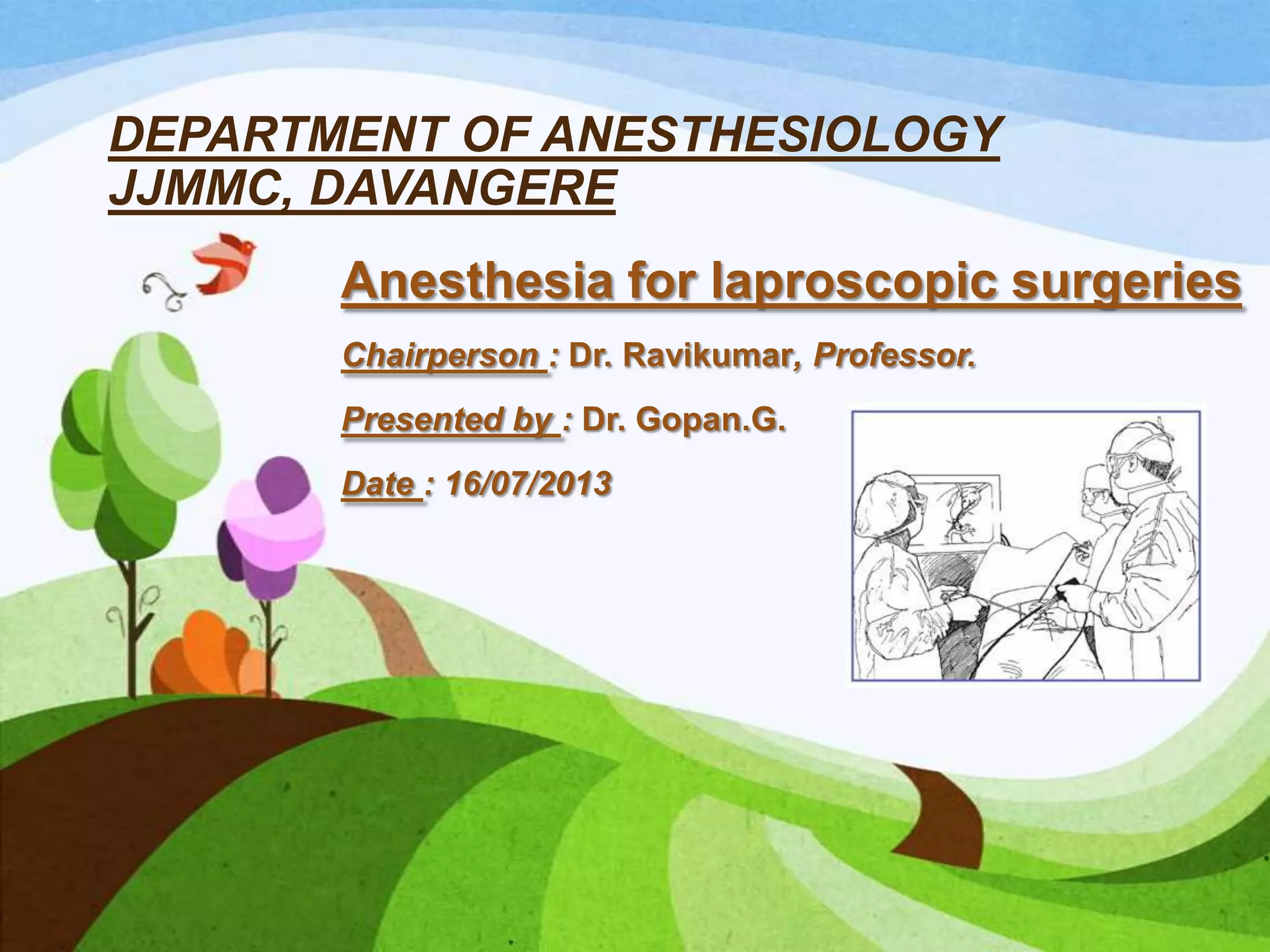 DEPARTMENT OF ANESTHESIOLOGY
JJMMC, DAVANGERE

Anesthesia for laproscopic surgeries

Chairperson : Dr. Ravikumar, Professor.

Presented by : Dr. Gopan.G.

Date : 16/07/2013